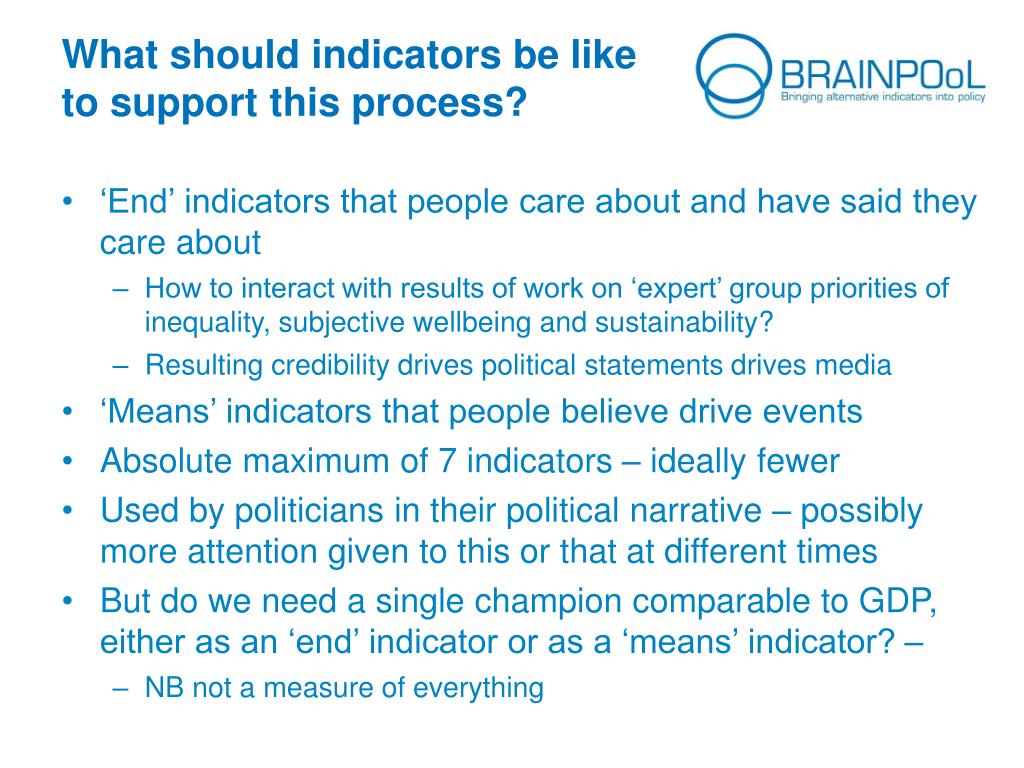 What should indicators be like to support this process?

BRAINPOoL
Bringing alternative indicators into policy

• ‘End’ indicators that people care about and have said they care about
– How to interact with results of work on ‘expert’ group priorities of inequality, subjective wellbeing and sustainability?
– Resulting credibility drives political statements drives media
• ‘Means’ indicators that people believe drive events
• Absolute maximum of 7 indicators – ideally fewer
• Used by politicians in their political narrative – possibly more attention given to this or that at different times
• But do we need a single champion comparable to GDP, either as an ‘end’ indicator or as a ‘means’ indicator? –
– NB not a measure of everything